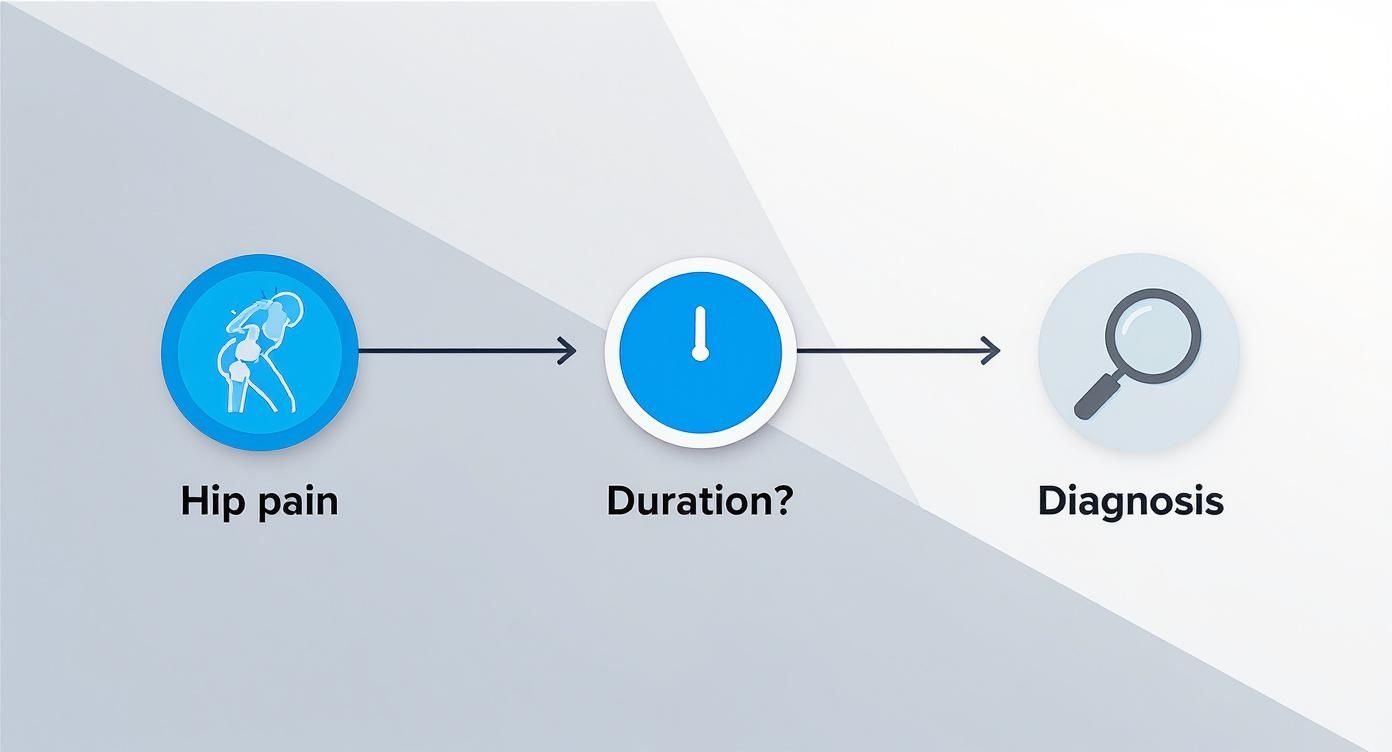 Hip pain

Duration?

Diagnosis